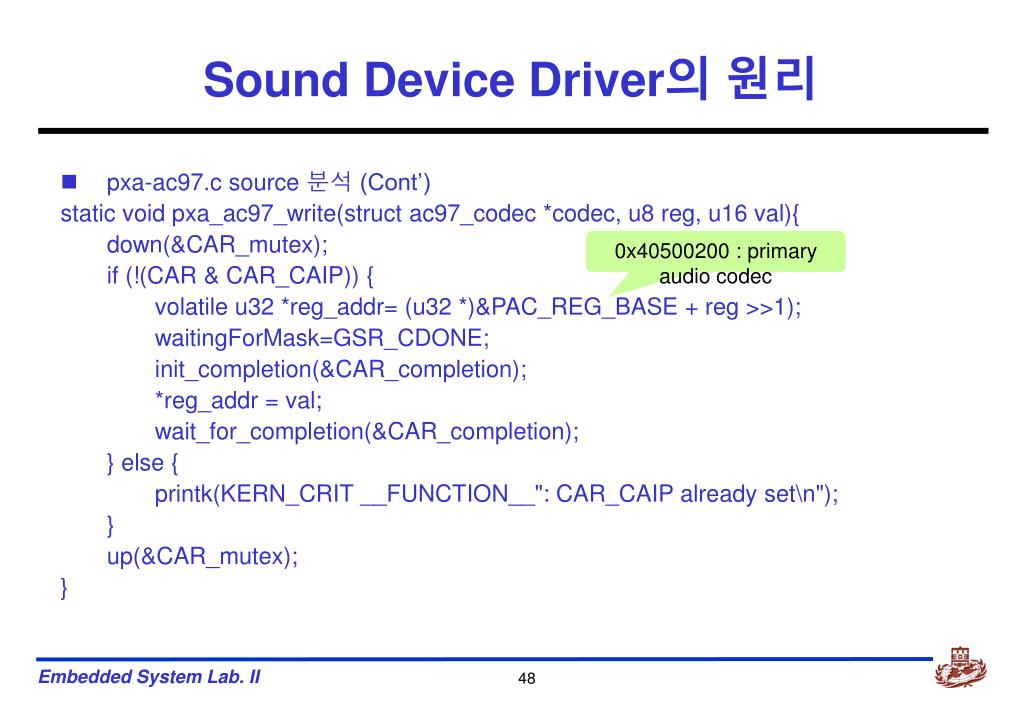 Sound Device Driver의 원리

pxa-ac97.c source 분석 (Cont')

static void pxa_ac97_write(struct ac97_codec *codec, u8 reg, u16 val){
down(&CAR_mutex);
if (!(CAR & CAR_CAIP)) {
volatile u32 *reg_addr= (u32 *)&PAC_REG_BASE + reg >>1);
waitingForMask=GSR_CDONE;
init_completion(&CAR_completion);
*reg_addr = val;
wait_for_completion(&CAR_completion);
} else {
printk(KERN_CRIT __FUNCTION__": CAR_CAIP already set\n");
}
up(&CAR_mutex);
}

0x40500200 : primary audio codec

Embedded System Lab. II

48